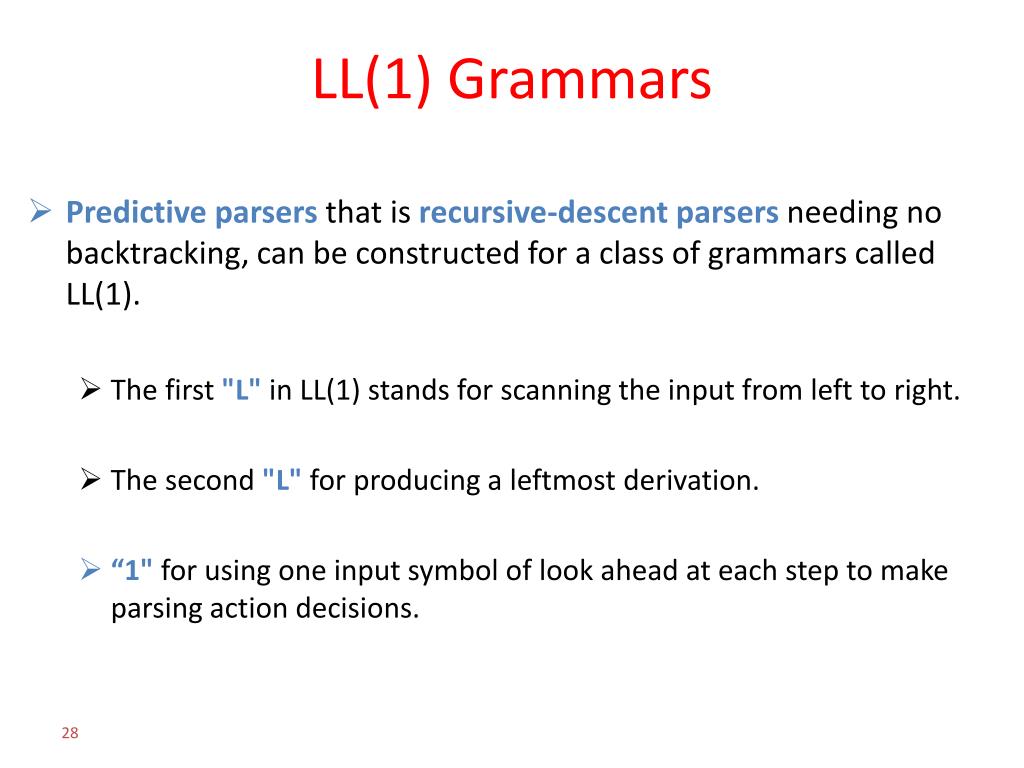 LL(1) Grammars

➢ Predictive parsers that is recursive-descent parsers needing no backtracking, can be constructed for a class of grammars called LL(1).

➢ The first "L" in LL(1) stands for scanning the input from left to right.

➢ The second "L" for producing a leftmost derivation.

➢ “1" for using one input symbol of look ahead at each step to make parsing action decisions.

28